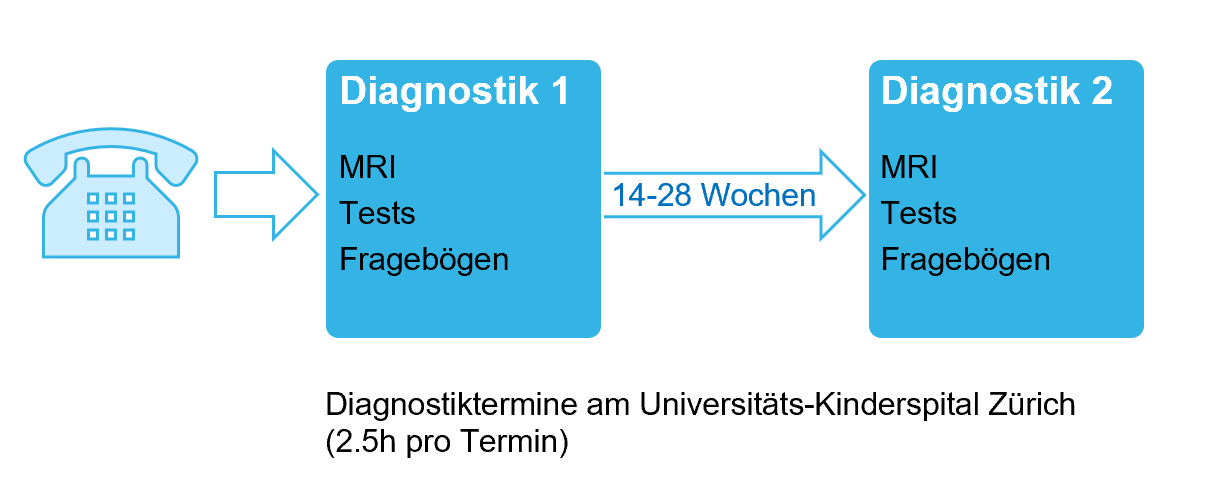 Diagnostik 1

MRI
Tests
Fragebögen

14-28 Wochen

Diagnostik 2

MRI
Tests
Fragebögen

Diagnostiktermine am Universitäts-Kinderspital Zürich
(2.5h pro Termin)